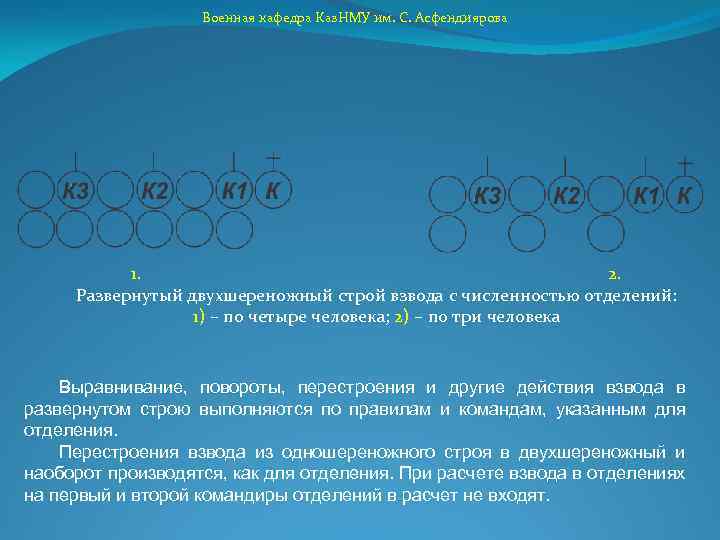 Военная кафедра КазНМУ им. С. Асфендиярова

К3 К2 К1 К

К3 К2 К1 К

1.

2.

Развернутый двухшереножный строй взвода с численностью отделений: 1) – по четыре человека; 2) – по три человека

Выравнивание, повороты, перестроения и другие действия взвода в развернутом строю выполняются по правилам и командам, указанным для отделения.

Перестроения взвода из одношереножного строя в двухшереножный и наоборот производятся, как для отделения. При расчете взвода в отделениях на первый и второй командиры отделений в расчет не входят.